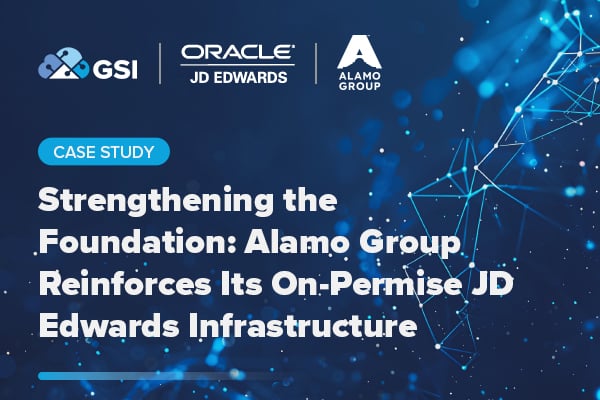 GSI
ORACLE
JD EDWARDS
ALAMO GROUP

CASE STUDY

Strengthening the Foundation: Alamo Group Reinforces Its On-Permise JD Edwards Infrastructure